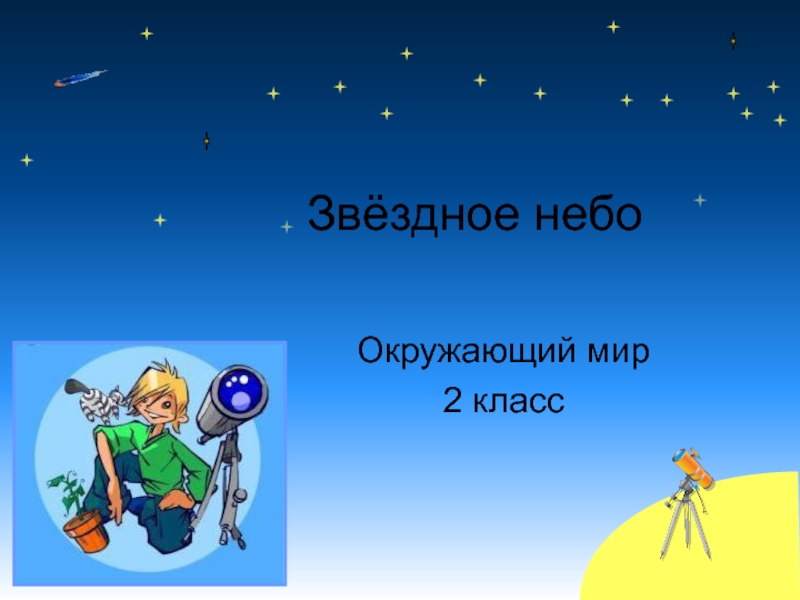 Звёздное небо

Окружающий мир
2 класс